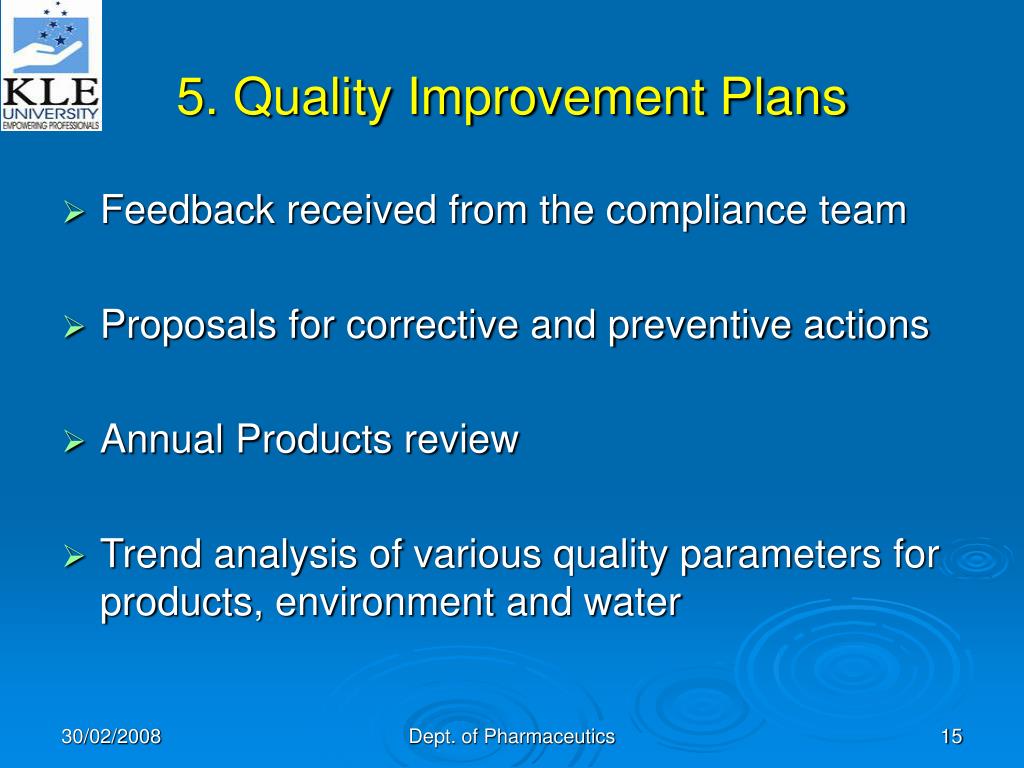 KLE
UNIVERSITY
EMPOWERING PROFESSIONALS

5. Quality Improvement Plans

➢ Feedback received from the compliance team

➢ Proposals for corrective and preventive actions

➢ Annual Products review

➢ Trend analysis of various quality parameters for products, environment and water

30/02/2008

Dept. of Pharmaceutics

15